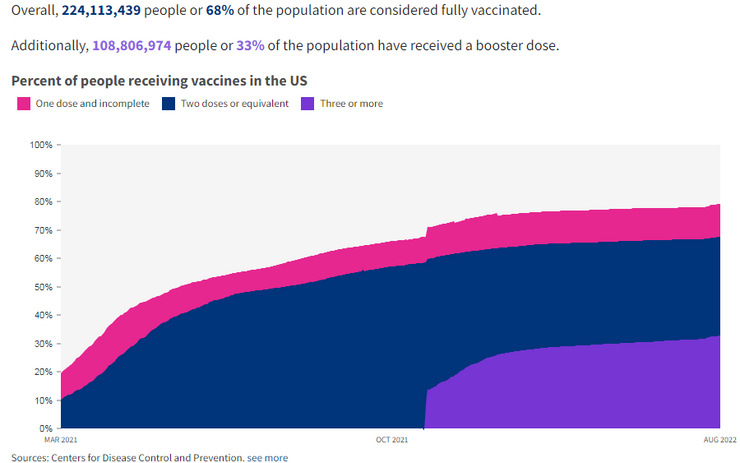 Overall, 224,113,439 people or 68% of the population are considered fully vaccinated.

Additionally, 108,806,974 people or 33% of the population have received a booster dose.

Percent of people receiving vaccines in the US

One dose and incomplete
Two doses or equivalent
Three or more

100%
90%
80%
70%
60%
50%
40%
30%
20%
10%
0%

MAR 2021
OCT 2021
AUG 2022

Sources: Centers for Disease Control and Prevention. see more